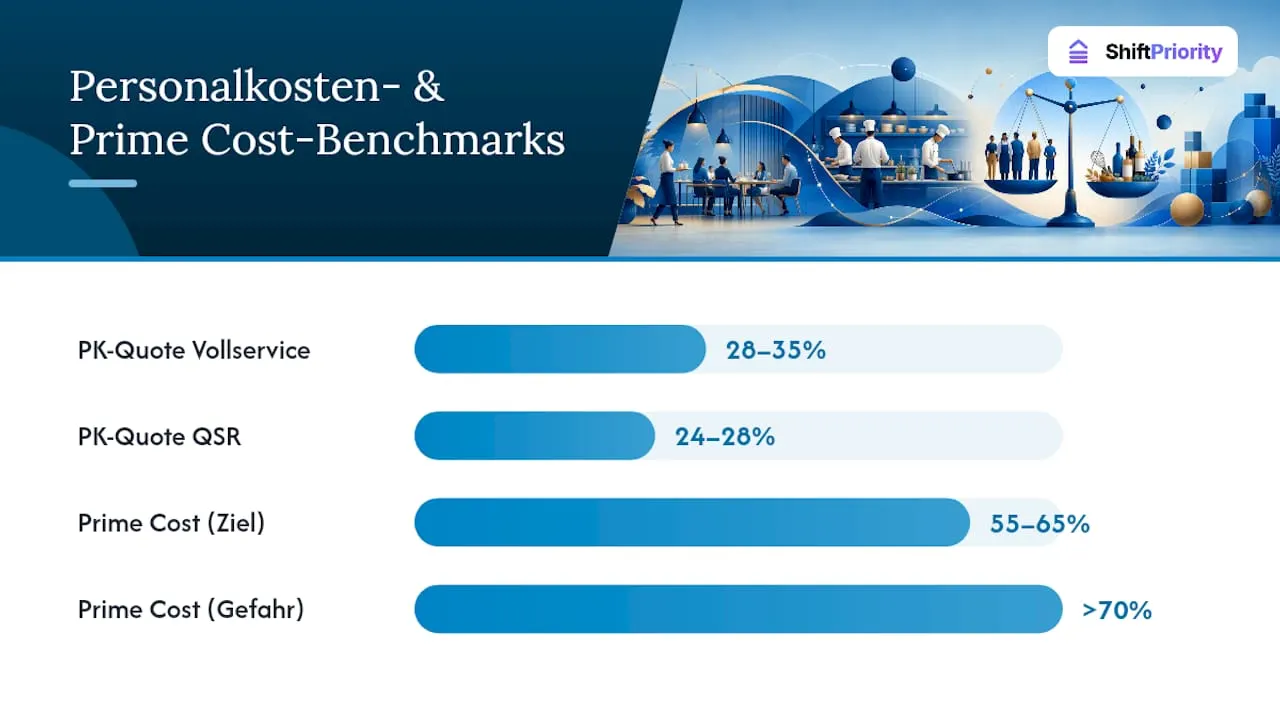 Personalkosten- & Prime Cost-Benchmarks

ShiftPriority

PK-Quote Vollservice 28–35%

PK-Quote QSR 24–28%

Prime Cost (Ziel) 55–65%

Prime Cost (Gefahr) >70%